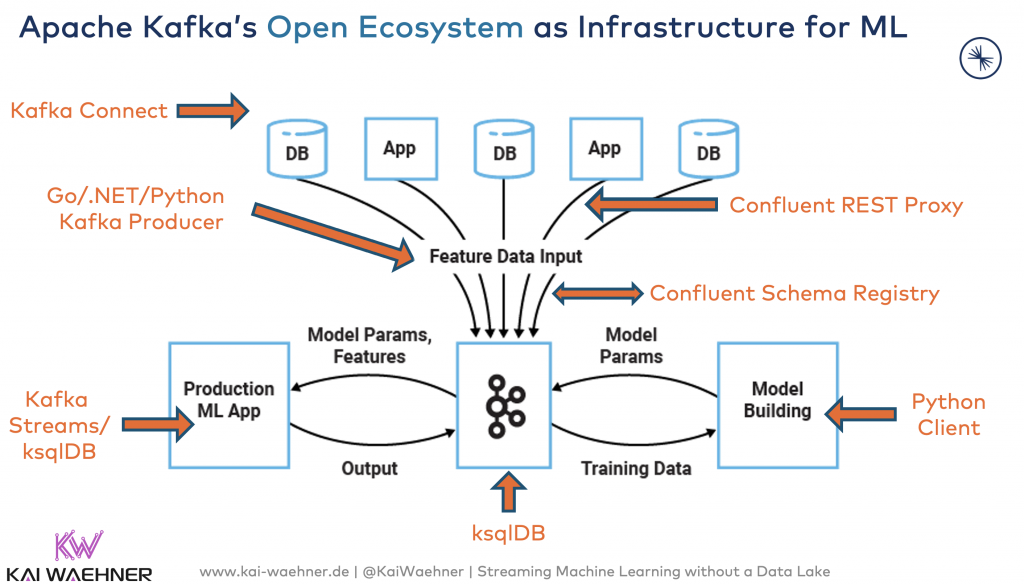 Apache Kafka's Open Ecosystem as Infrastructure for ML

Kafka Connect

DB

App

DB

App

DB

Go/.NET/Python Kafka Producer

Confluent REST Proxy

Feature Data Input

Confluent Schema Registry

Model Params, Features

Model Params

Kafka Streams/ ksqlDB

Production ML App

Model Building

Python Client

Output

Training Data

ksqlDB

KW
KAI WAEHNER

www.kai-waehner.de | @KaiWaehner | Streaming Machine Learning without a Data Lake